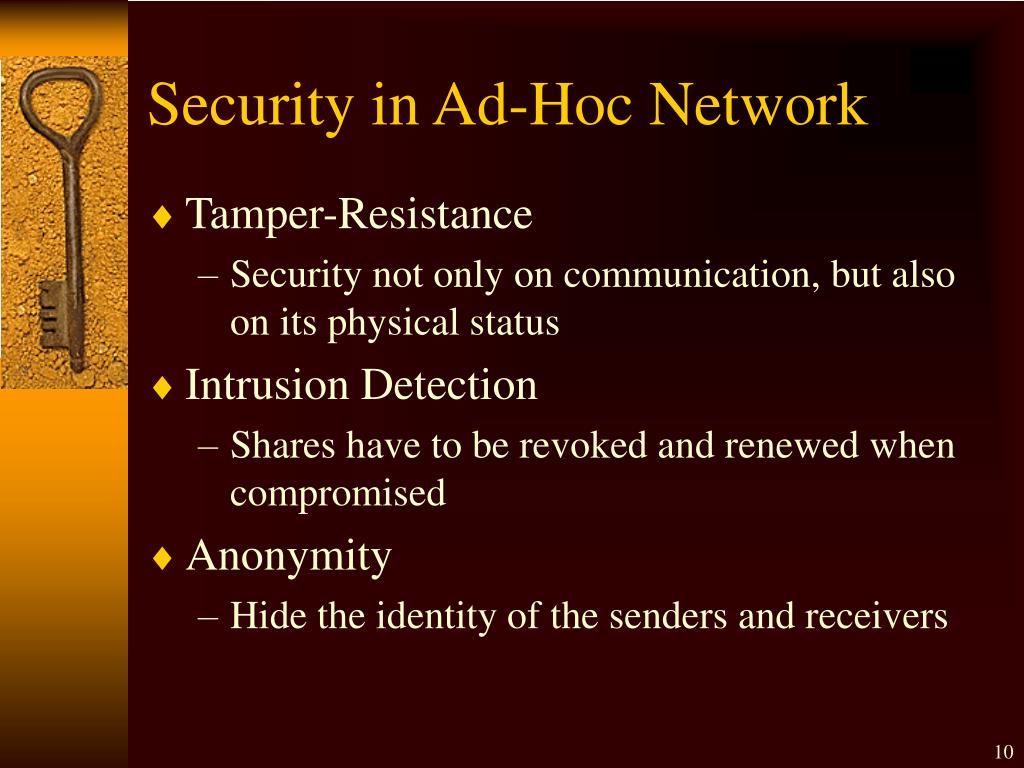 Security in Ad-Hoc Network

♦ Tamper-Resistance
– Security not only on communication, but also on its physical status

♦ Intrusion Detection
– Shares have to be revoked and renewed when compromised

♦ Anonymity
– Hide the identity of the senders and receivers

10